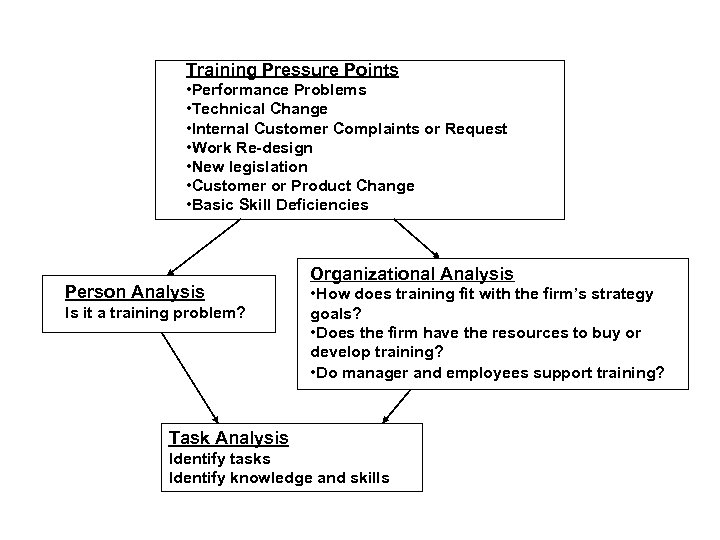 Training Pressure Points
•Performance Problems
•Technical Change
•Internal Customer Complaints or Request
•Work Re-design
•New legislation
•Customer or Product Change
•Basic Skill Deficiencies

Person Analysis
Is it a training problem?

Organizational Analysis
•How does training fit with the firm's strategy goals?
•Does the firm have the resources to buy or develop training?
•Do manager and employees support training?

Task Analysis
Identify tasks
Identify knowledge and skills